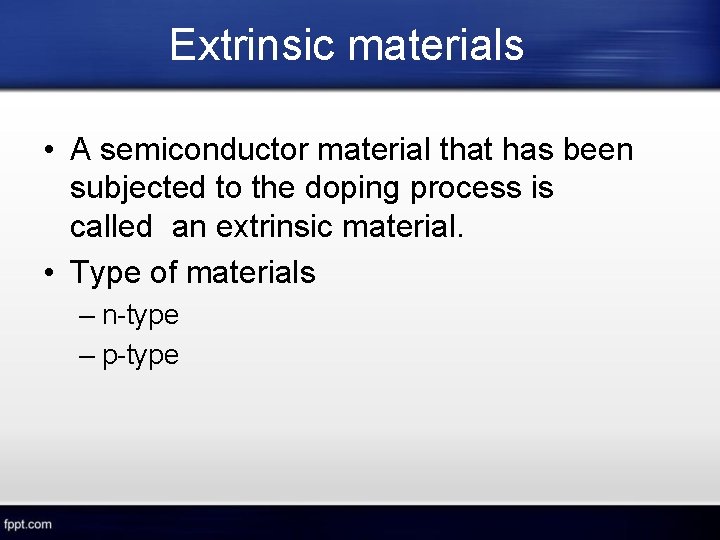 Extrinsic materials

• A semiconductor material that has been subjected to the doping process is called  an extrinsic material.
• Type of materials
– n-type
– p-type

fppt.com